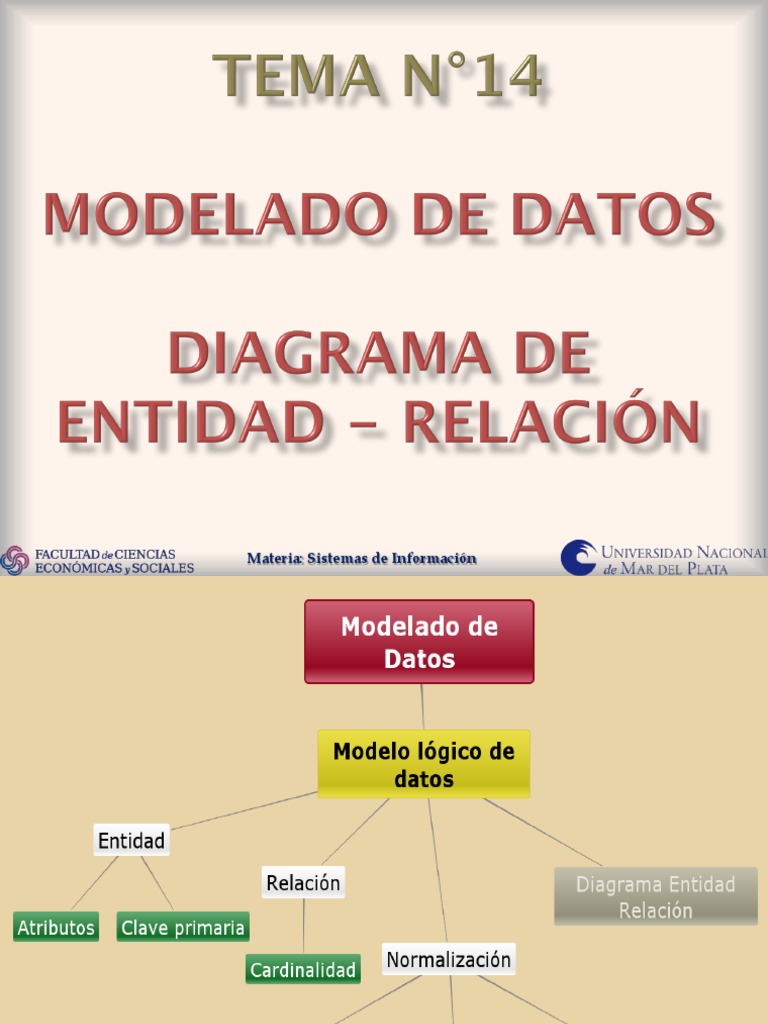 TEMA N°14

MODELADO DE DATOS

DIAGRAMA DE ENTIDAD – RELACIÓN

FACULTAD de CIENCIAS ECONÓMICAS y SOCIALES

Materia: Sistemas de Información

UNIVERSIDAD NACIONAL de MAR DEL PLATA

Modelado de Datos

Modelo lógico de datos

Entidad

Atributos

Clave primaria

Relación

Cardinalidad

Normalización

Diagrama Entidad Relación